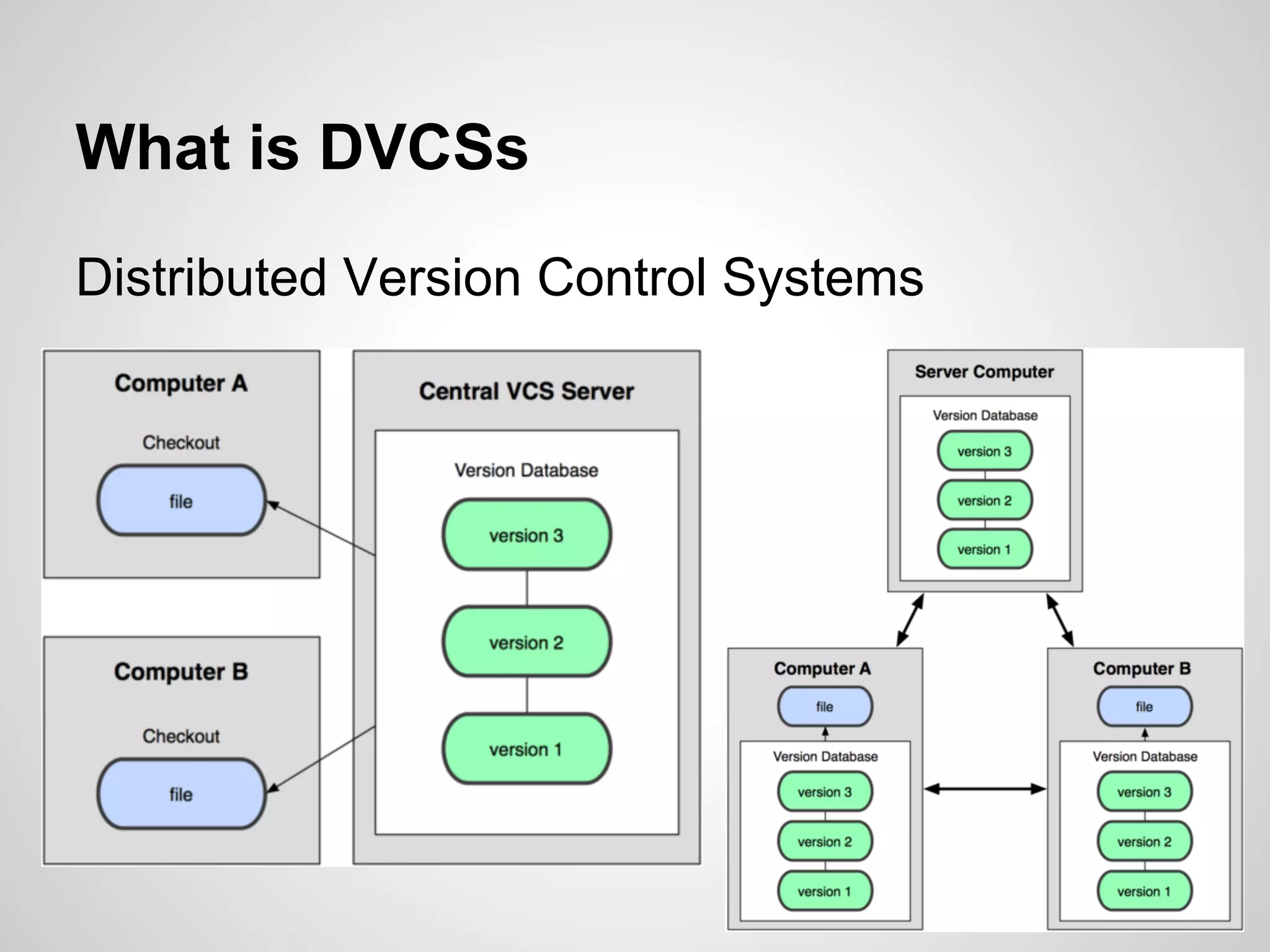 What is DVCSs

Distributed Version Control Systems

Computer A

Checkout

file

Computer B

Checkout

file

Central VCS Server

Version Database

version 3

version 2

version 1

Server Computer

Version Database

version 3

version 2

version 1

Computer A

file

Version Database

version 3

version 2

version 1

Computer B

file

Version Database

version 3

version 2

version 1